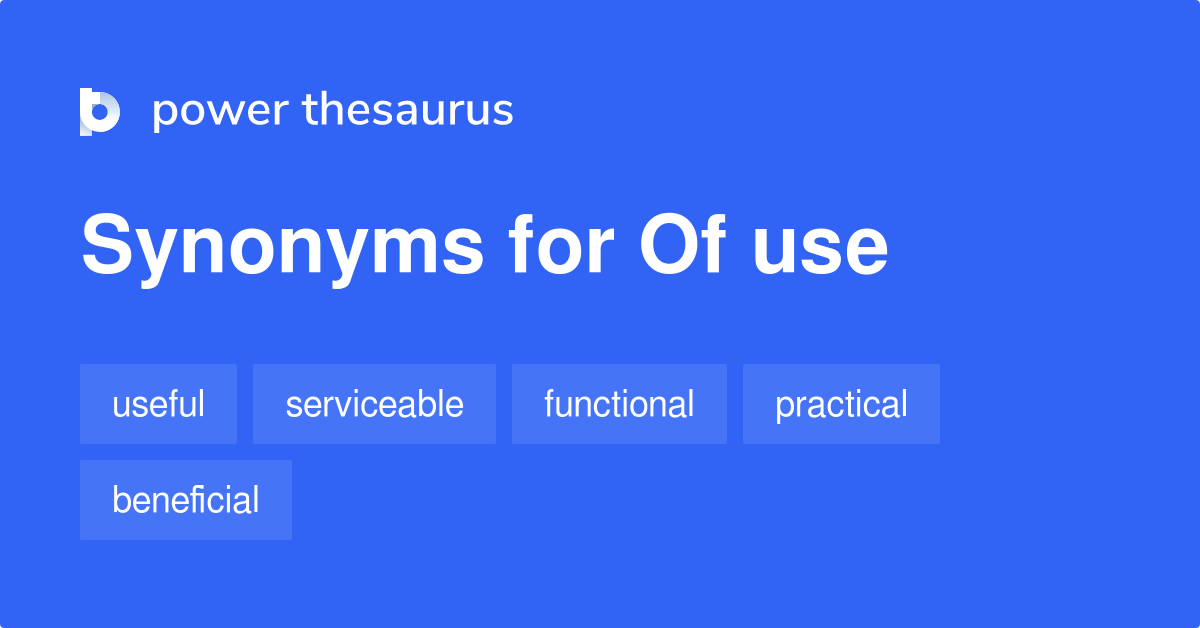 power thesaurus

Synonyms for Of use

useful serviceable functional practical beneficial